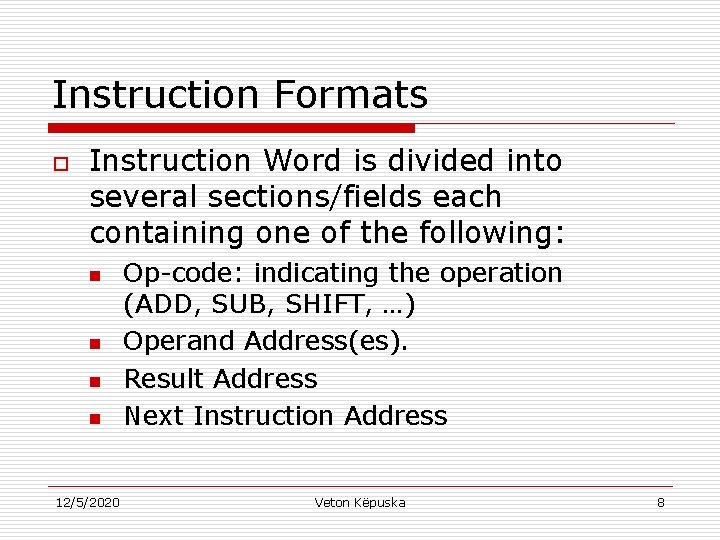 Instruction Formats

Instruction Word is divided into several sections/fields each containing one of the following:

Op-code: indicating the operation (ADD, SUB, SHIFT, …)

Operand Address(es).

Result Address

Next Instruction Address

12/5/2020

Veton Këpuska

8